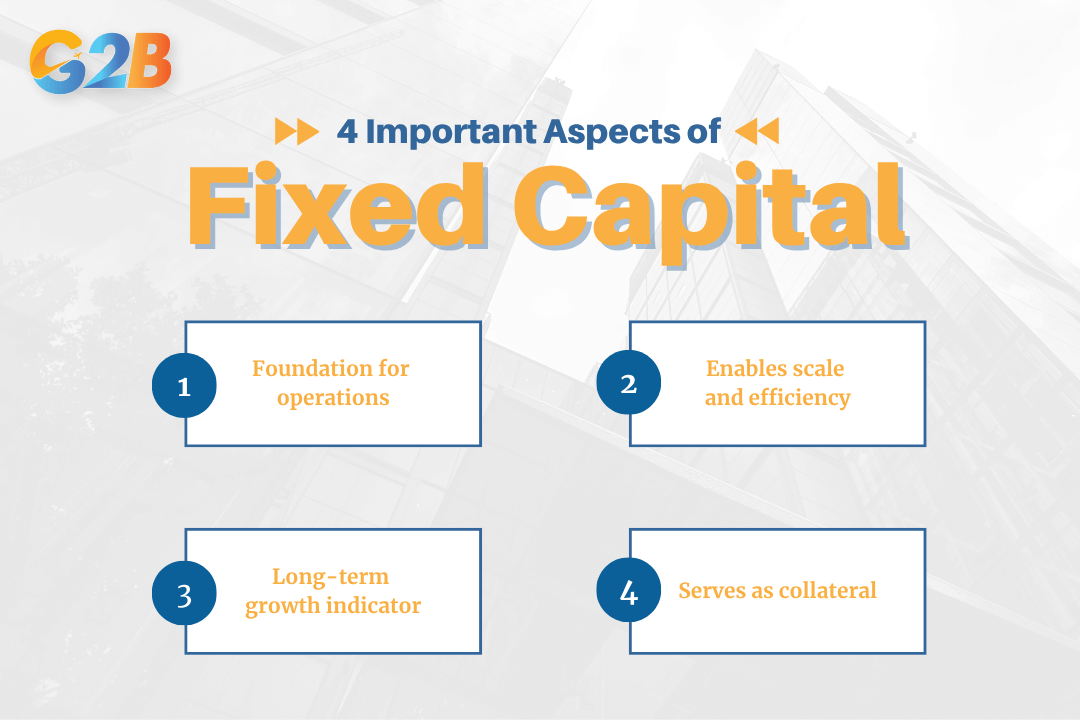 G2B

4 Important Aspects of

Fixed Capital

1 Foundation for operations

2 Enables scale and efficiency

3 Long-term growth indicator

4 Serves as collateral